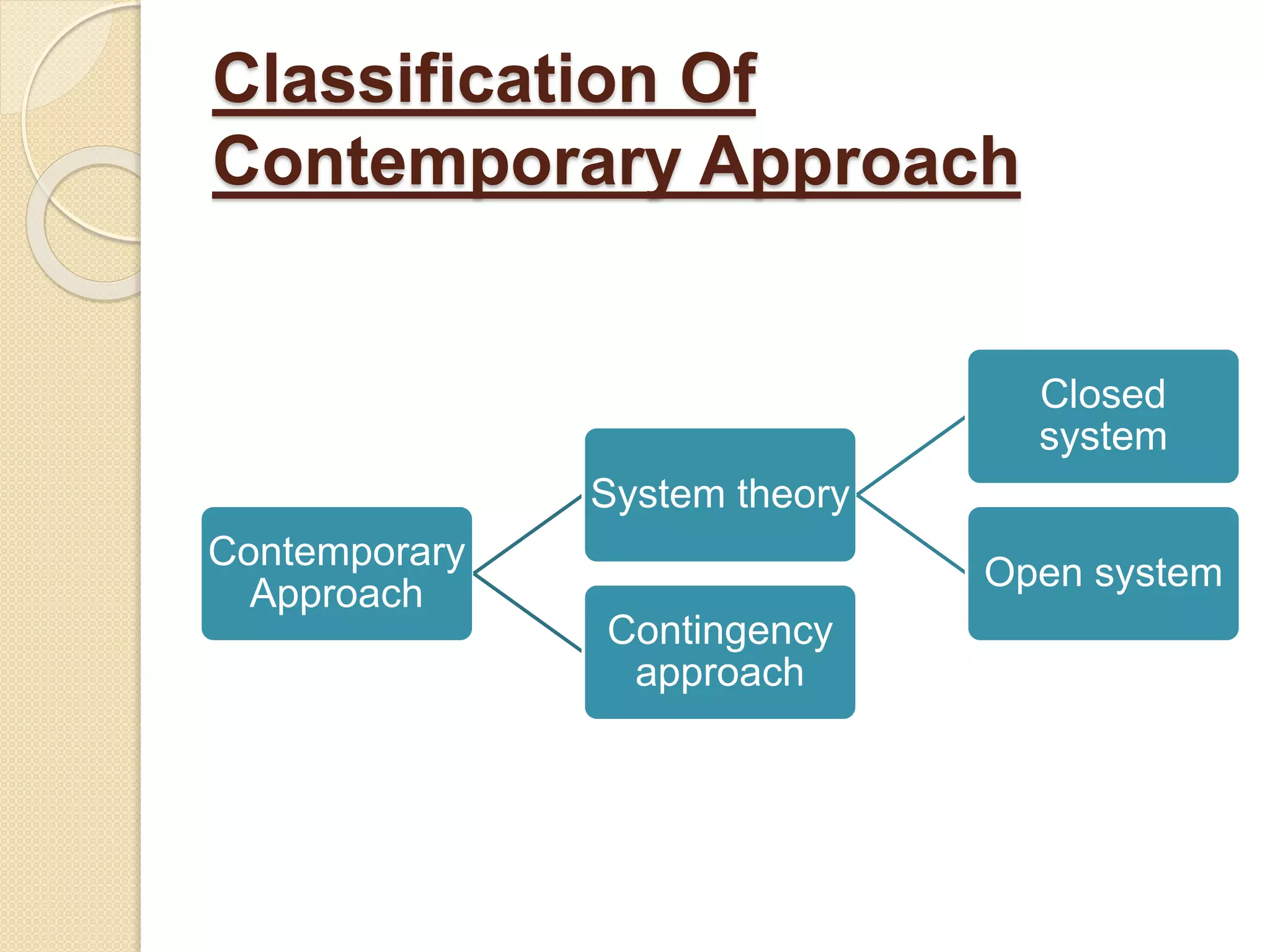 Classification Of Contemporary Approach

Contemporary Approach

System theory

Contingency approach

Closed system

Open system